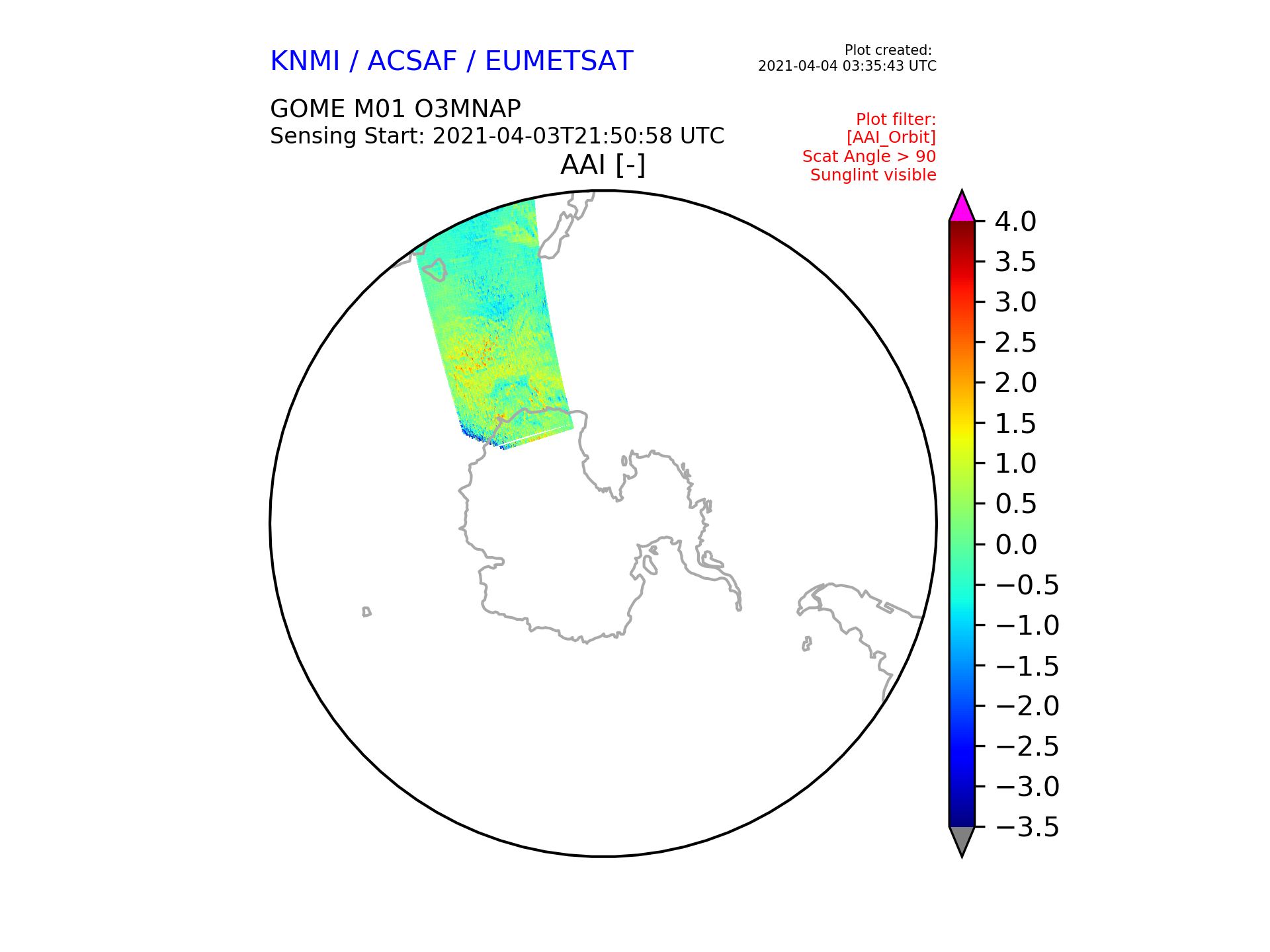 KNMI / ACSAF / EUMETSAT

Plot created:
2021-04-04 03:35:43 UTC

GOME M01 O3MNAP
Sensing Start: 2021-04-03T21:50:58 UTC

Plot filter:
[AAI_Orbit]
Scat Angle > 90
Sunglint visible

AAI [-]

4.0
3.5
3.0
2.5
2.0
1.5
1.0
0.5
0.0
−0.5
−1.0
−1.5
−2.0
−2.5
−3.0
−3.5